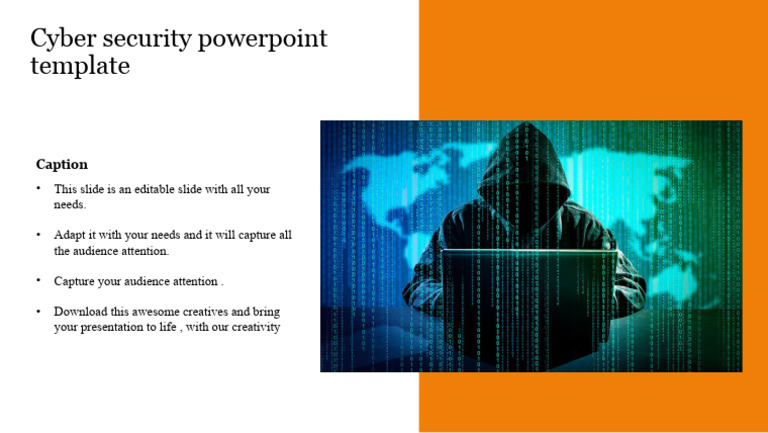 Cyber security powerpoint template

Caption

• This slide is an editable slide with all your needs.

• Adapt it with your needs and it will capture all the audience attention.

• Capture your audience attention .

• Download this awesome creatives and bring your presentation to life , with our creativity